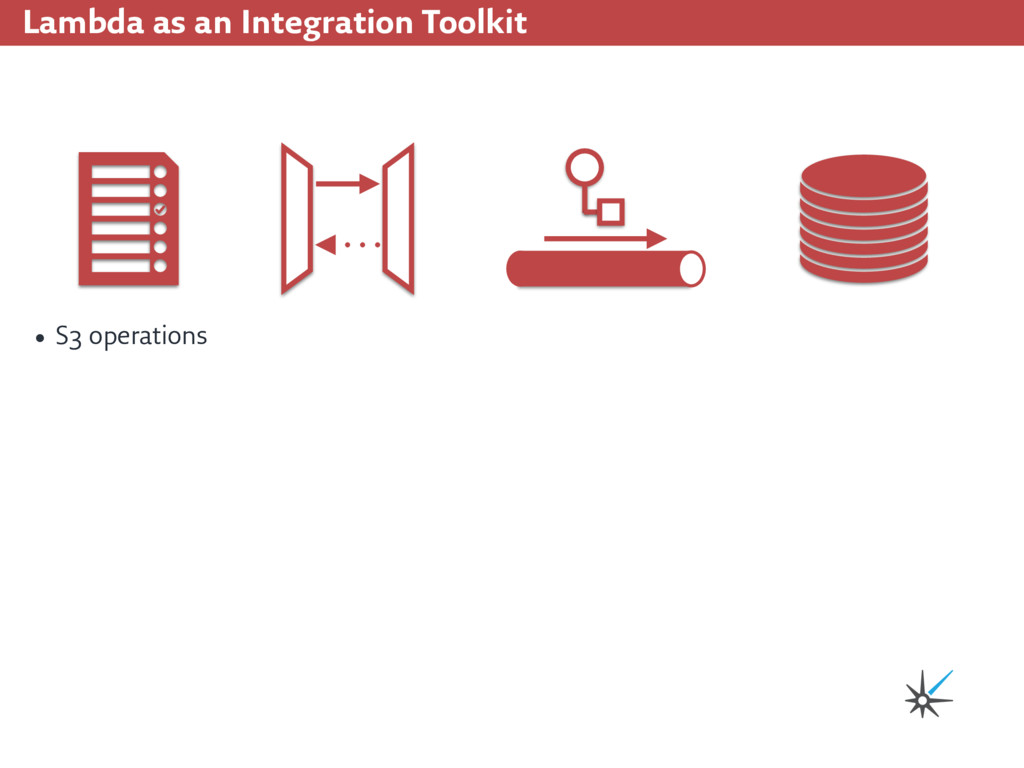 Lambda as an Integration Toolkit

• S3 operations